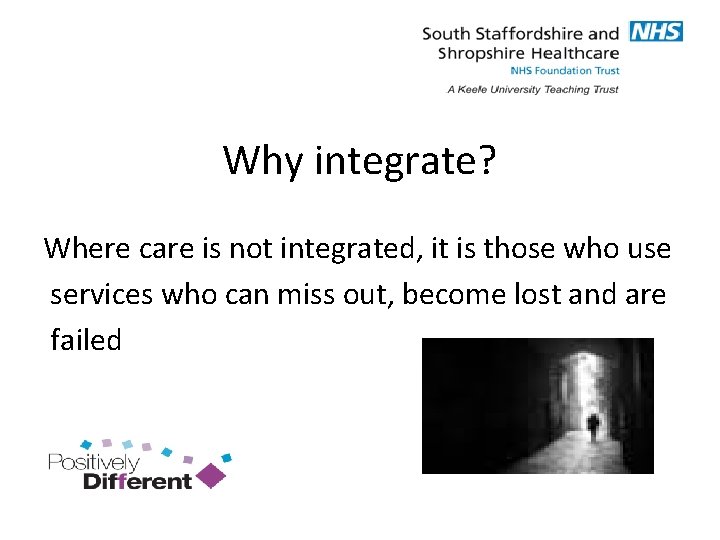 South Staffordshire and Shropshire Healthcare
NHS
NHS Foundation Trust
A Keele University Teaching Trust

Why integrate?

Where care is not integrated, it is those who use services who can miss out, become lost and are failed

Positively
Different